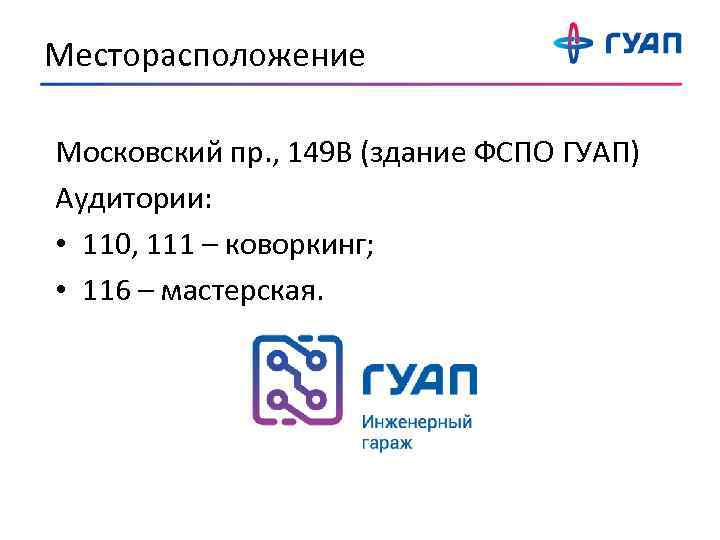 Месторасположение

ГУАП

Московский пр., 149В (здание ФСПО ГУАП)

Аудитории:

• 110, 111 – коворкинг;

• 116 – мастерская.

ГУАП
Инженерный гараж